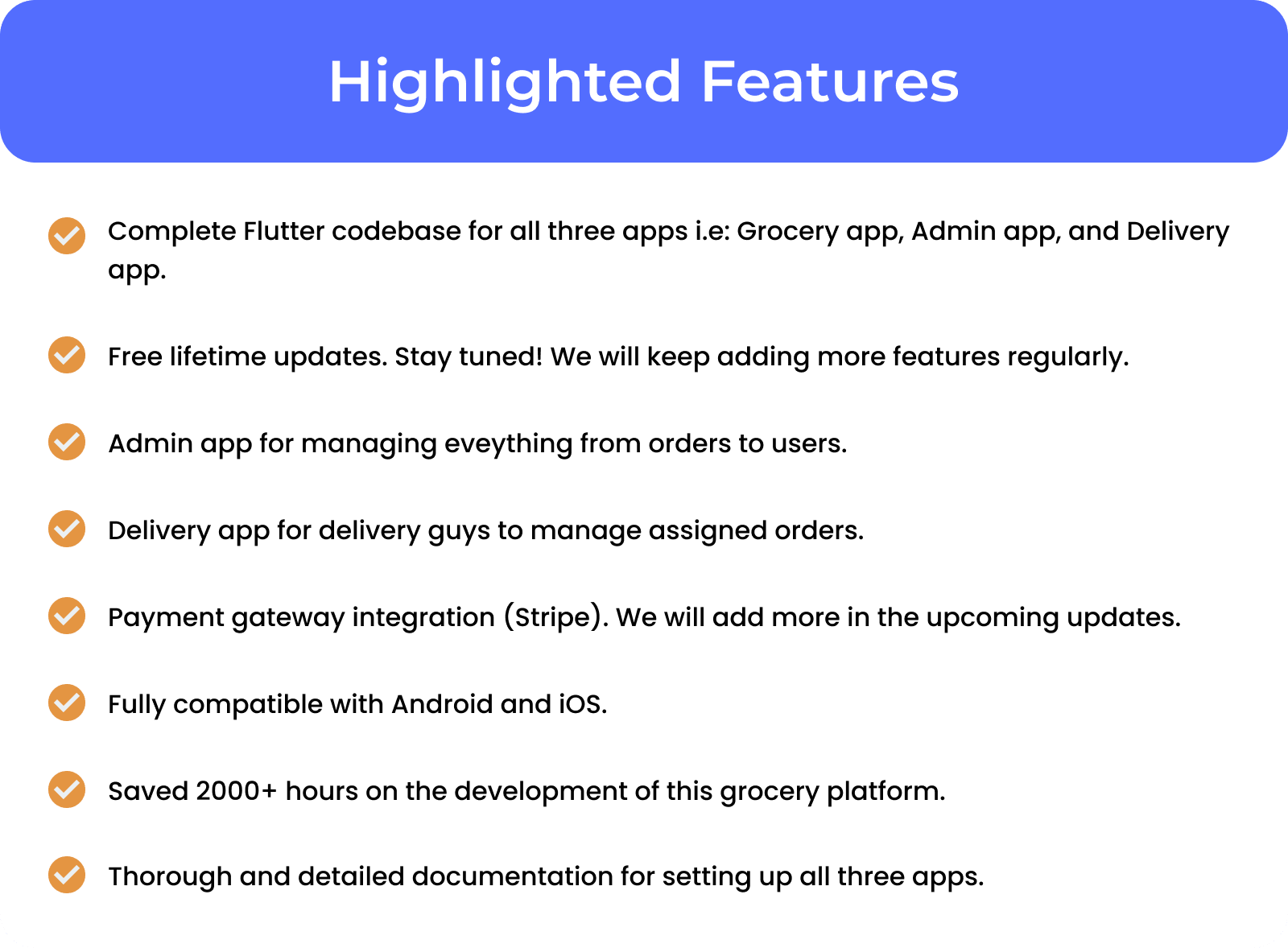 Highlighted Features

Complete Flutter codebase for all three apps i.e: Grocery app, Admin app, and Delivery app.

Free lifetime updates. Stay tuned! We will keep adding more features regularly.

Admin app for managing eveything from orders to users.

Delivery app for delivery guys to manage assigned orders.

Payment gateway integration (Stripe). We will add more in the upcoming updates.

Fully compatible with Android and iOS.

Saved 2000+ hours on the development of this grocery platform.

Thorough and detailed documentation for setting up all three apps.